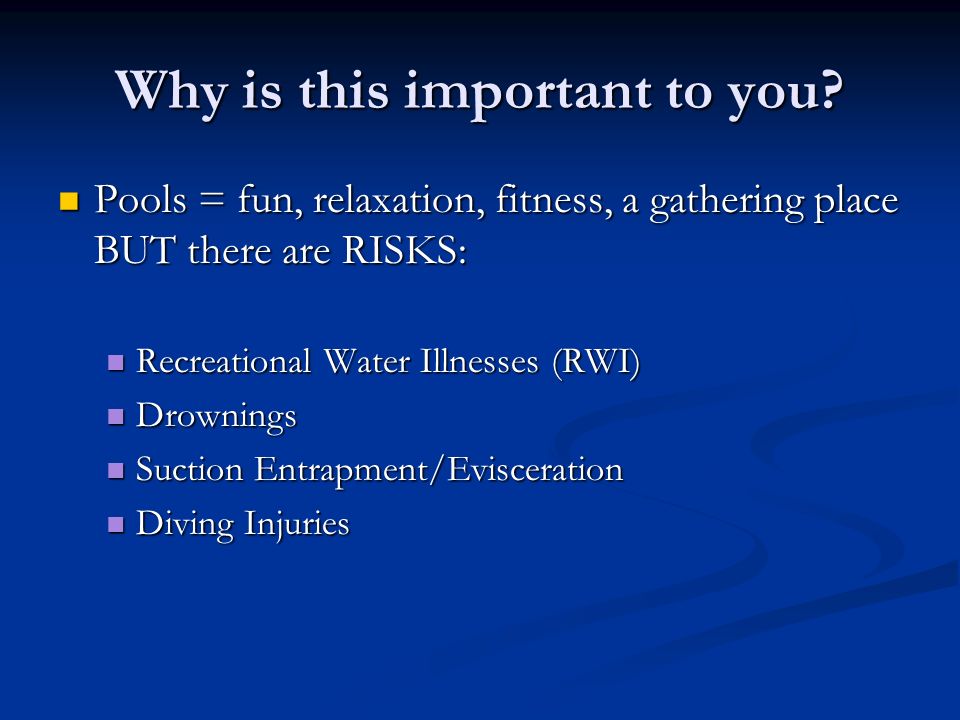 Why is this important to you?

Pools = fun, relaxation, fitness, a gathering place BUT there are RISKS:

Recreational Water Illnesses (RWI)
Drownings
Suction Entrapment/Evisceration
Diving Injuries